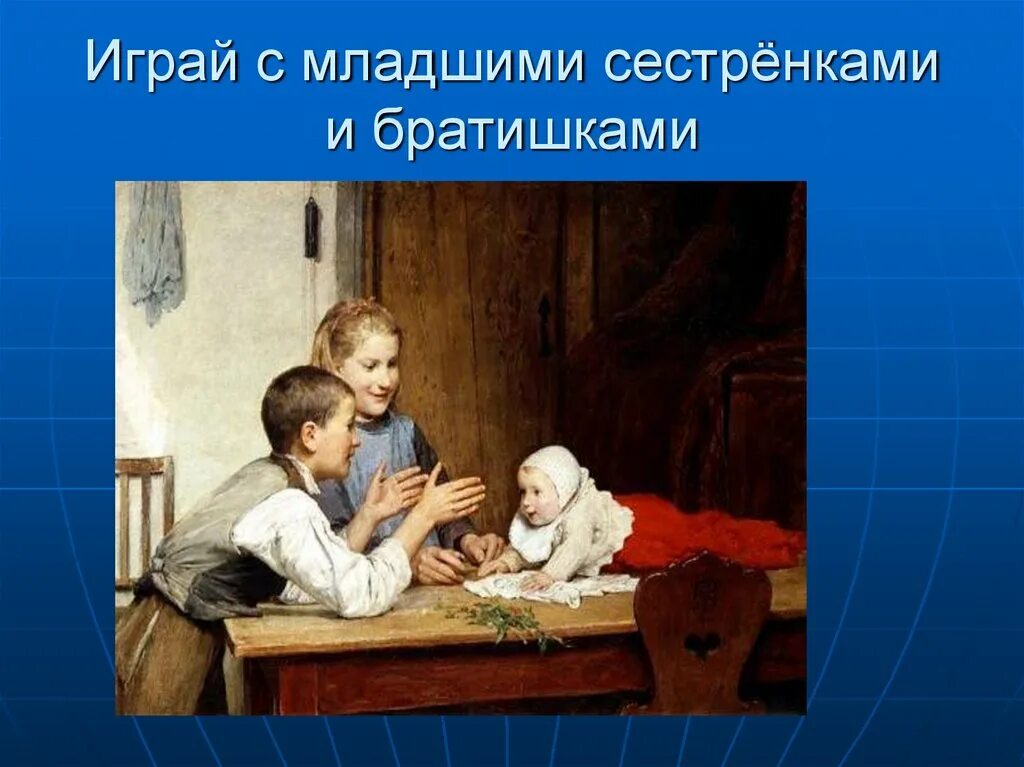 Играй с младшими сестрёнками и братишками